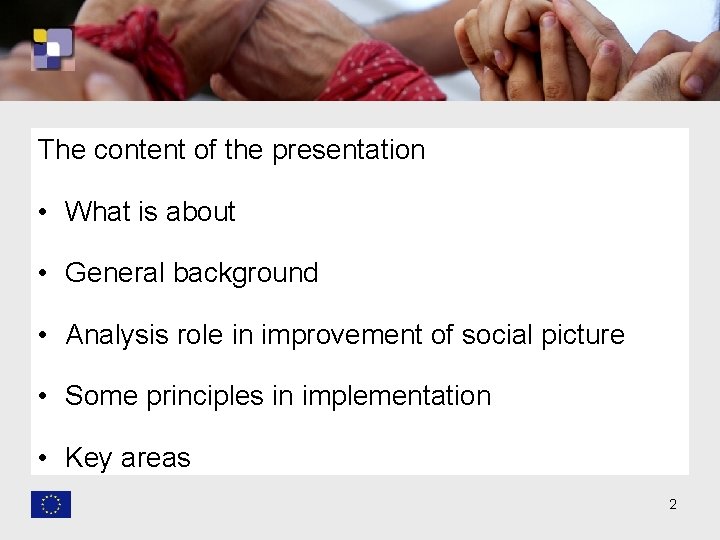 The content of the presentation

• What is about

• General background

• Analysis role in improvement of social picture

• Some principles in implementation

• Key areas

2